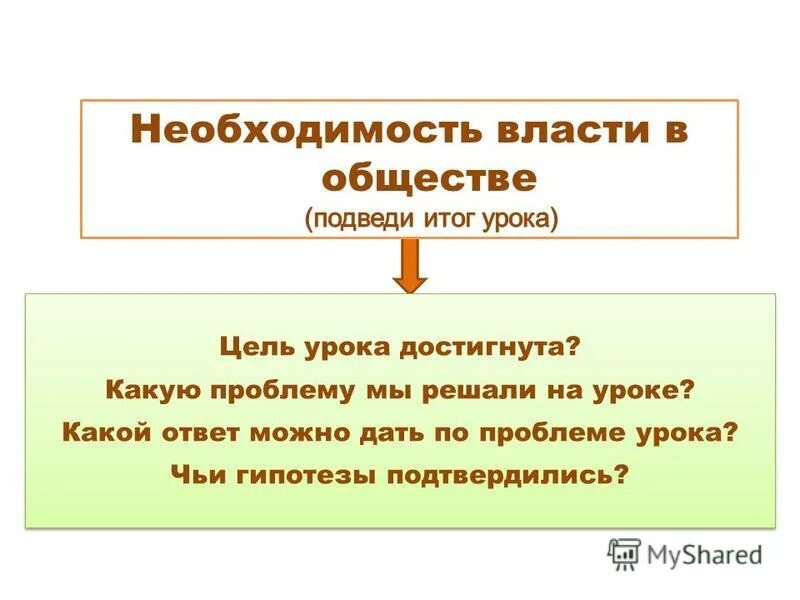 Необходимость власти в обществе
(подведи итог урока)

Цель урока достигнута?
Какую проблему мы решали на уроке?
Какой ответ можно дать по проблеме урока?
Чьи гипотезы подтвердились?

MyShared